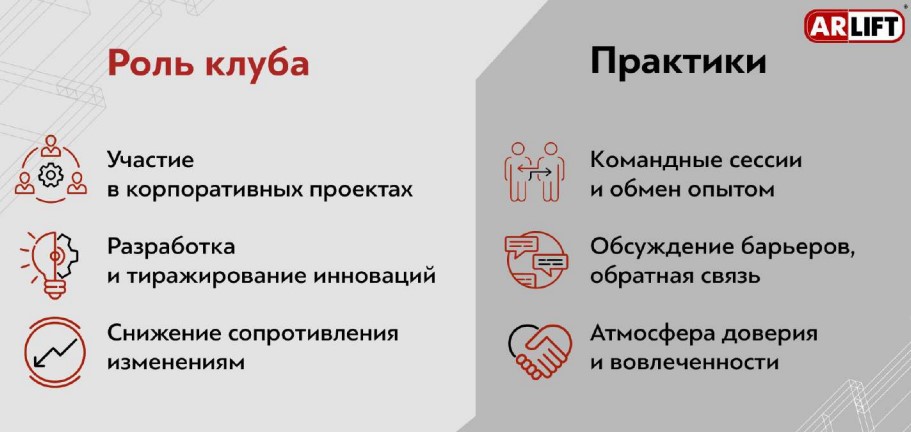 ARLIFT

Роль клуба

Участие в корпоративных проектах

Разработка и тиражирование инноваций

Снижение сопротивления изменениям

Практики

Командные сессии и обмен опытом

Обсуждение барьеров, обратная связь

Атмосфера доверия и вовлеченности